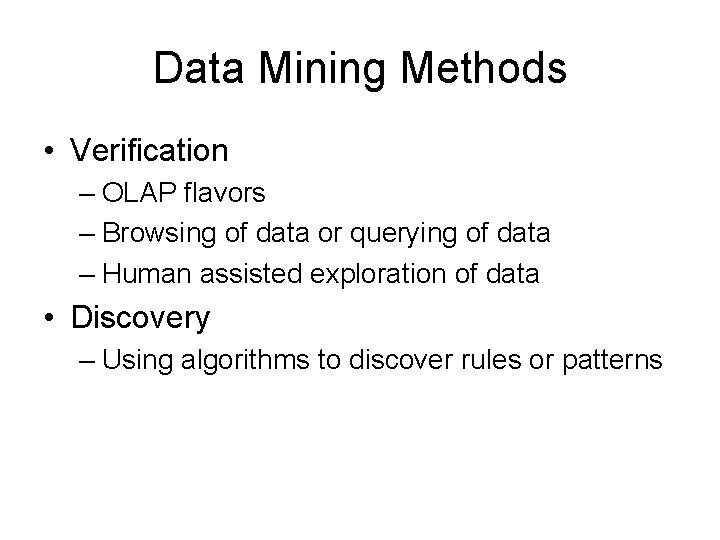 Data Mining Methods

• Verification
– OLAP flavors
– Browsing of data or querying of data
– Human assisted exploration of data
• Discovery
– Using algorithms to discover rules or patterns